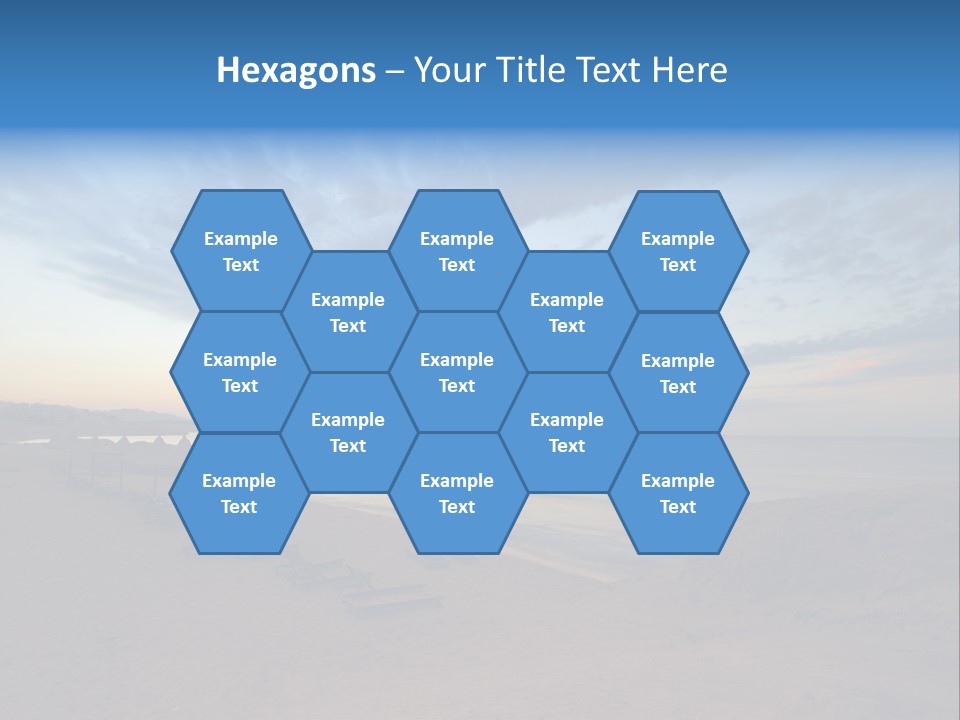 Hexagons – Your Title Text Here

Example Text

Example Text

Example Text

Example Text

Example Text

Example Text

Example Text

Example Text

Example Text

Example Text

Example Text

Example Text

Example Text